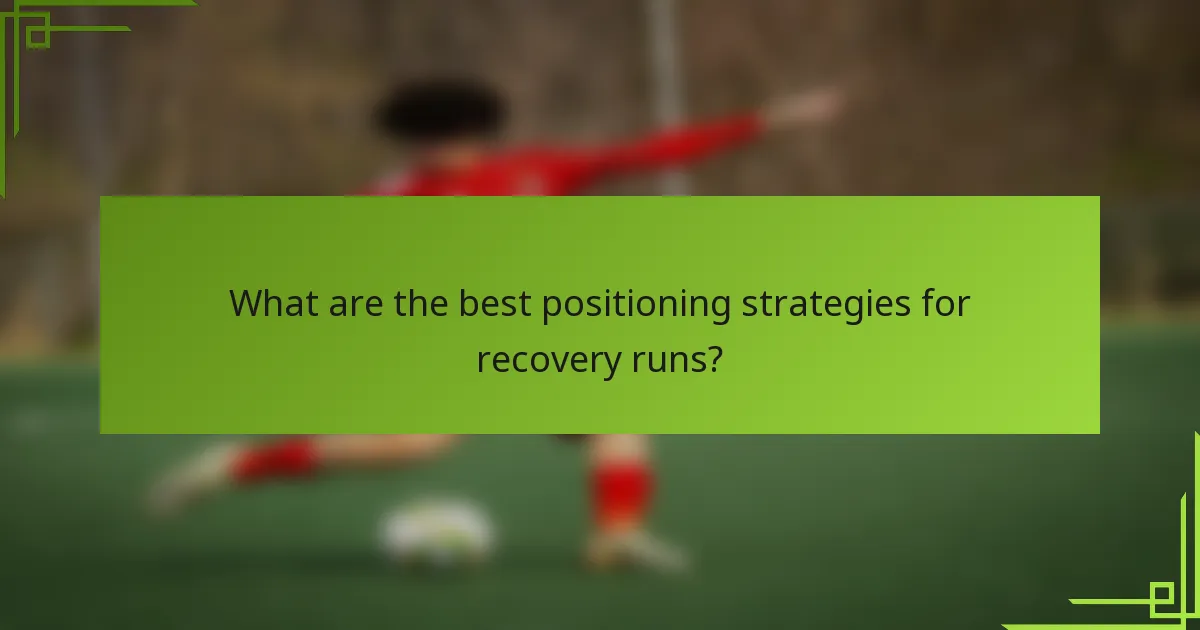 What are the best positioning strategies for recovery runs?